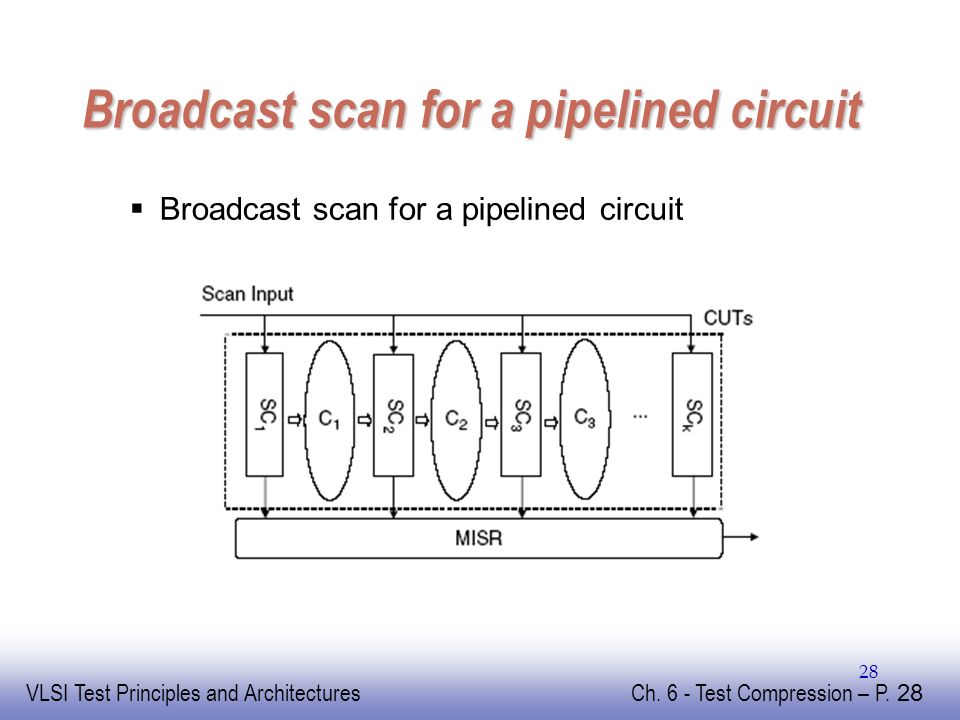 Broadcast scan for a pipelined circuit

▪ Broadcast scan for a pipelined circuit

Scan Input

CUTs

$SC_1$ $C_1$ $SC_2$ $C_2$ $SC_3$ $C_3$ ... $SC_k$

MISR

28

VLSI Test Principles and Architectures

Ch. 6 - Test Compression – P. 28